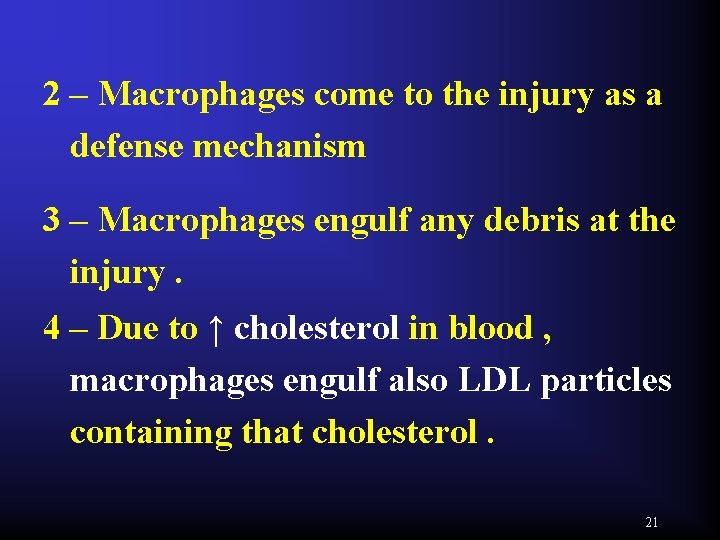 2 – Macrophages come to the injury as a defense mechanism

3 – Macrophages engulf any debris at the injury .

4 – Due to ↑ cholesterol in blood , macrophages engulf also LDL particles containing that cholesterol .

21